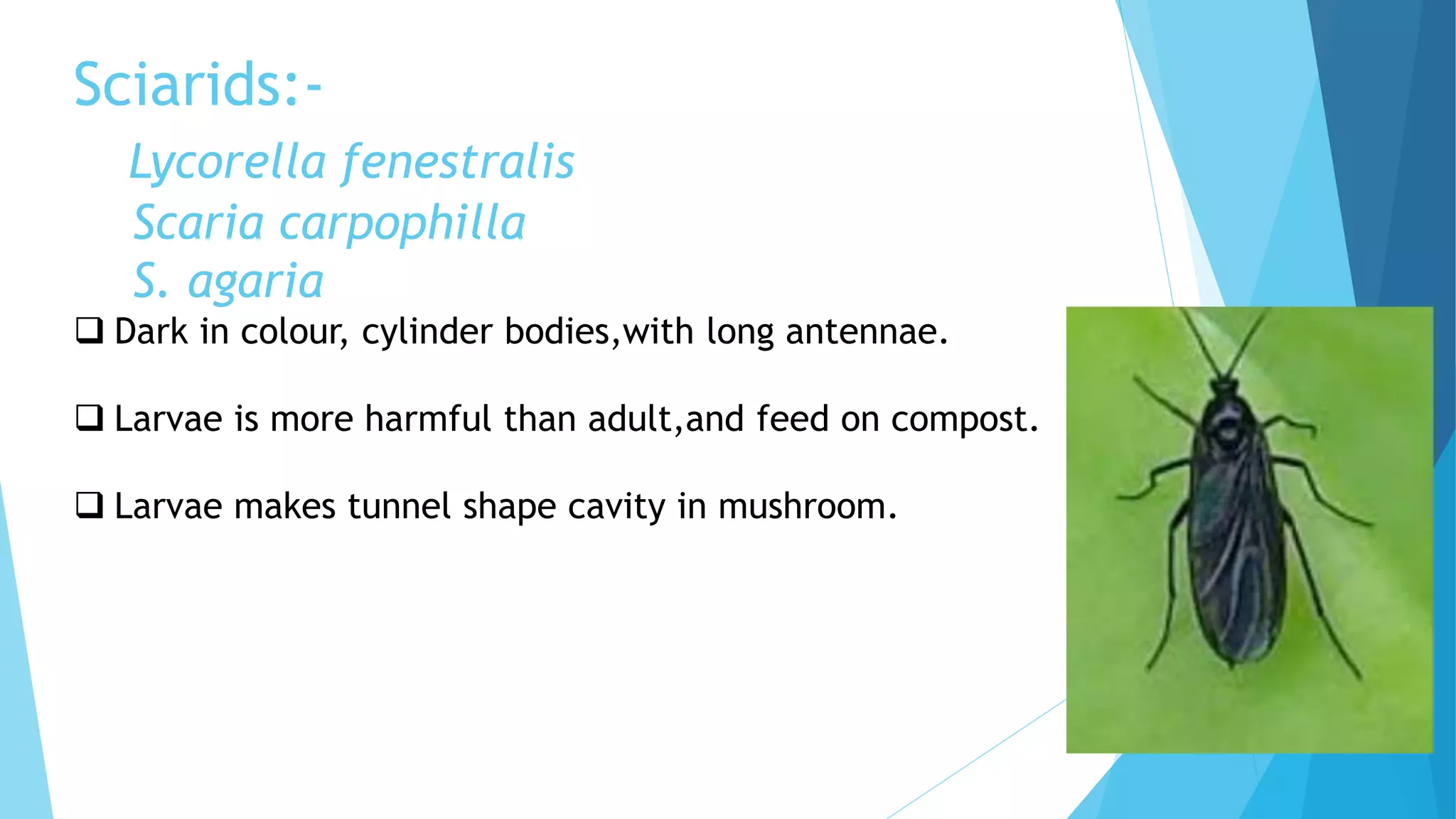 Sciarids:-

Lycorella fenestralis
Scaria carpophilla
S. agaria

❑ Dark in colour, cylinder bodies,with long antennae.

❑ Larvae is more harmful than adult,and feed on compost.

❑ Larvae makes tunnel shape cavity in mushroom.